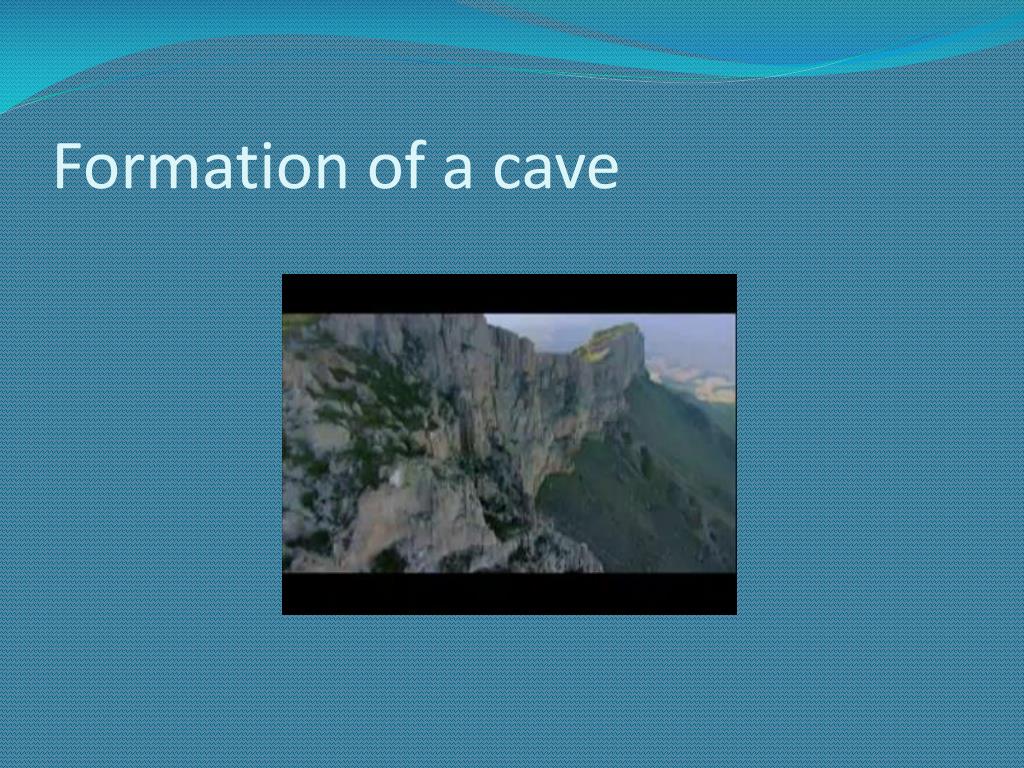 Formation of a cave